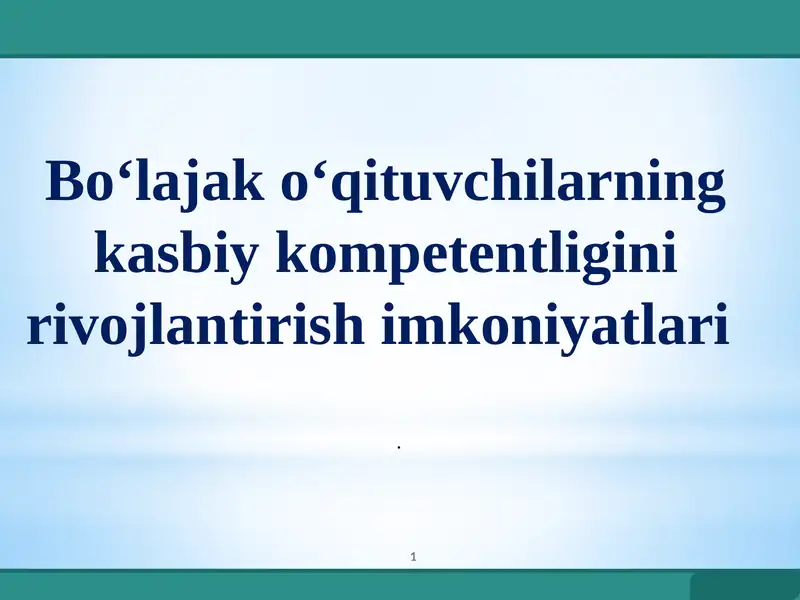 Bo‘lajak o‘qituvchilarning kasbiy kompetentligini rivojlantirish imkoniyatlari

.

1